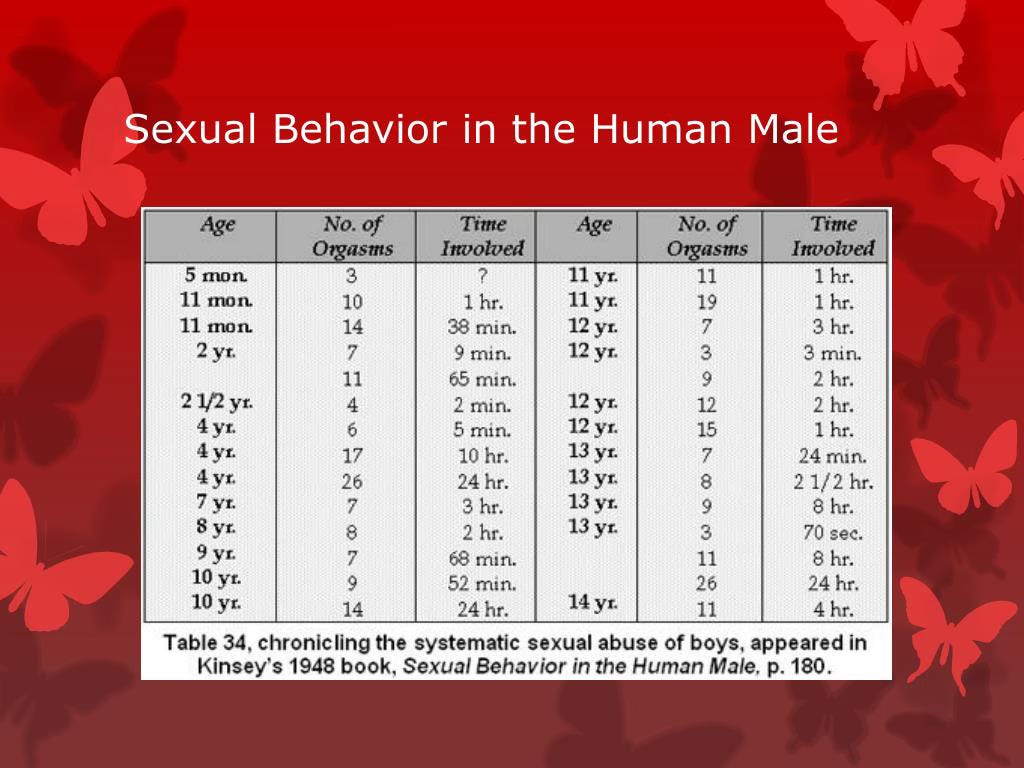 Sexual Behavior in the Human Male

| Age | No. of Orgasms | Time Involved | Age | No. of Orgasms | Time Involved |
|---|---|---|---|---|---|
| 5 mon. | 3 | ? | 11 yr. | 11 | 1 hr. |
| 11 mon. | 10 | 1 hr. | 11 yr. | 19 | 1 hr. |
| 11 mon. | 14 | 38 min. | 12 yr. | 7 | 3 hr. |
| 2 yr. | 7 | 9 min. | 12 yr. | 3 | 3 min. |
| | 11 | 65 min. | | 9 | 2 hr. |
| 2 1/2 yr. | 4 | 2 min. | 12 yr. | 12 | 2 hr. |
| 4 yr. | 6 | 5 min. | 12 yr. | 15 | 1 hr. |
| 4 yr. | 17 | 10 hr. | 13 yr. | 7 | 24 min. |
| 4 yr. | 26 | 24 hr. | 13 yr. | 8 | 2 1/2 hr. |
| 7 yr. | 7 | 3 hr. | 13 yr. | 9 | 8 hr. |
| 8 yr. | 8 | 2 hr. | 13 yr. | 3 | 70 sec. |
| 9 yr. | 7 | 68 min. | | 11 | 8 hr. |
| 10 yr. | 9 | 52 min. | | 26 | 24 hr. |
| 10 yr. | 14 | 24 hr. | 14 yr. | 11 | 4 hr. |

Table 34, chronicling the systematic sexual abuse of boys, appeared in Kinsey's 1948 book, Sexual Behavior in the Human Male, p. 180.